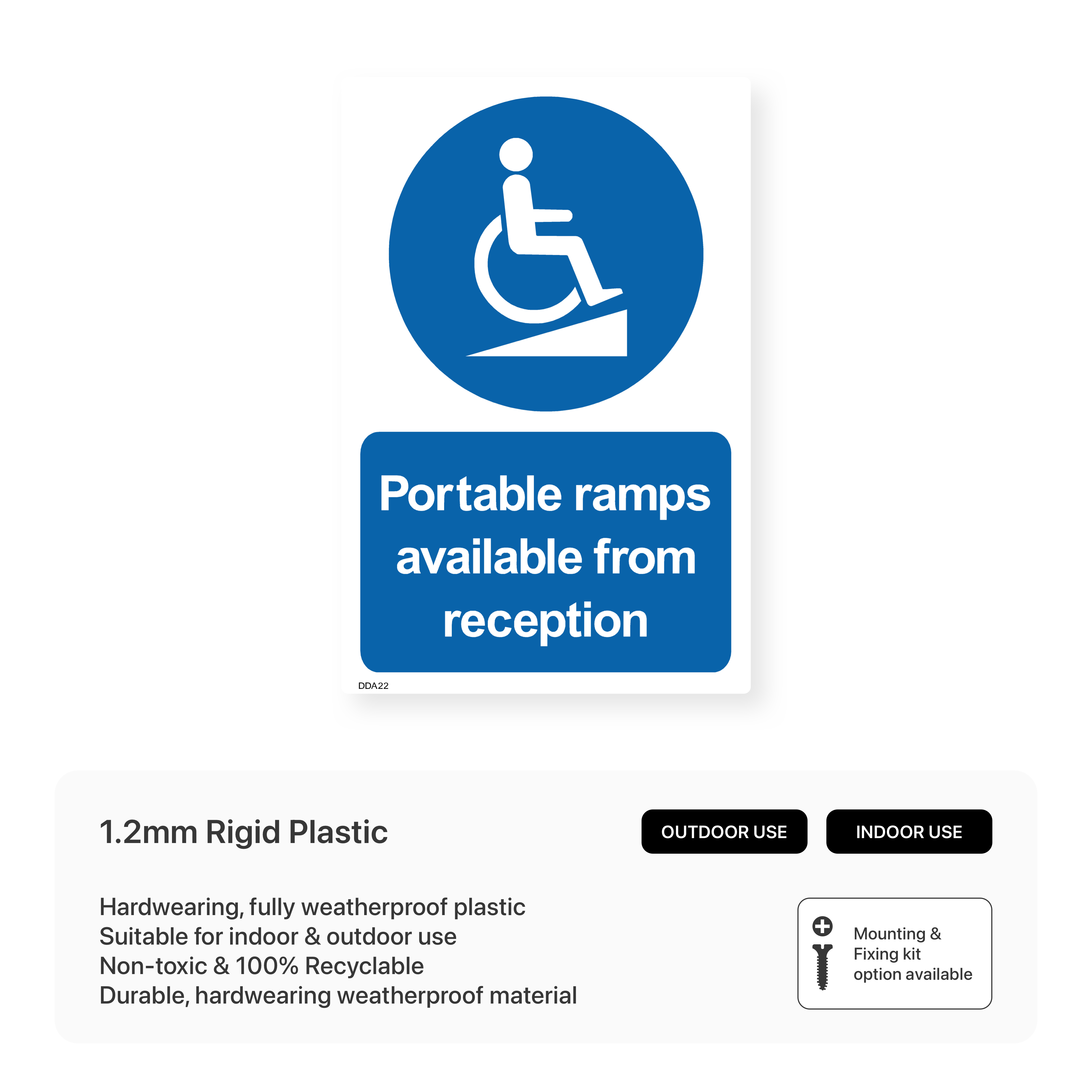 Portable ramps available from reception

DDA22

1.2mm Rigid Plastic

OUTDOOR USE

INDOOR USE

Hardwearing, fully weatherproof plastic
Suitable for indoor & outdoor use
Non-toxic & 100% Recyclable
Durable, hardwearing weatherproof material

Mounting & Fixing kit option available